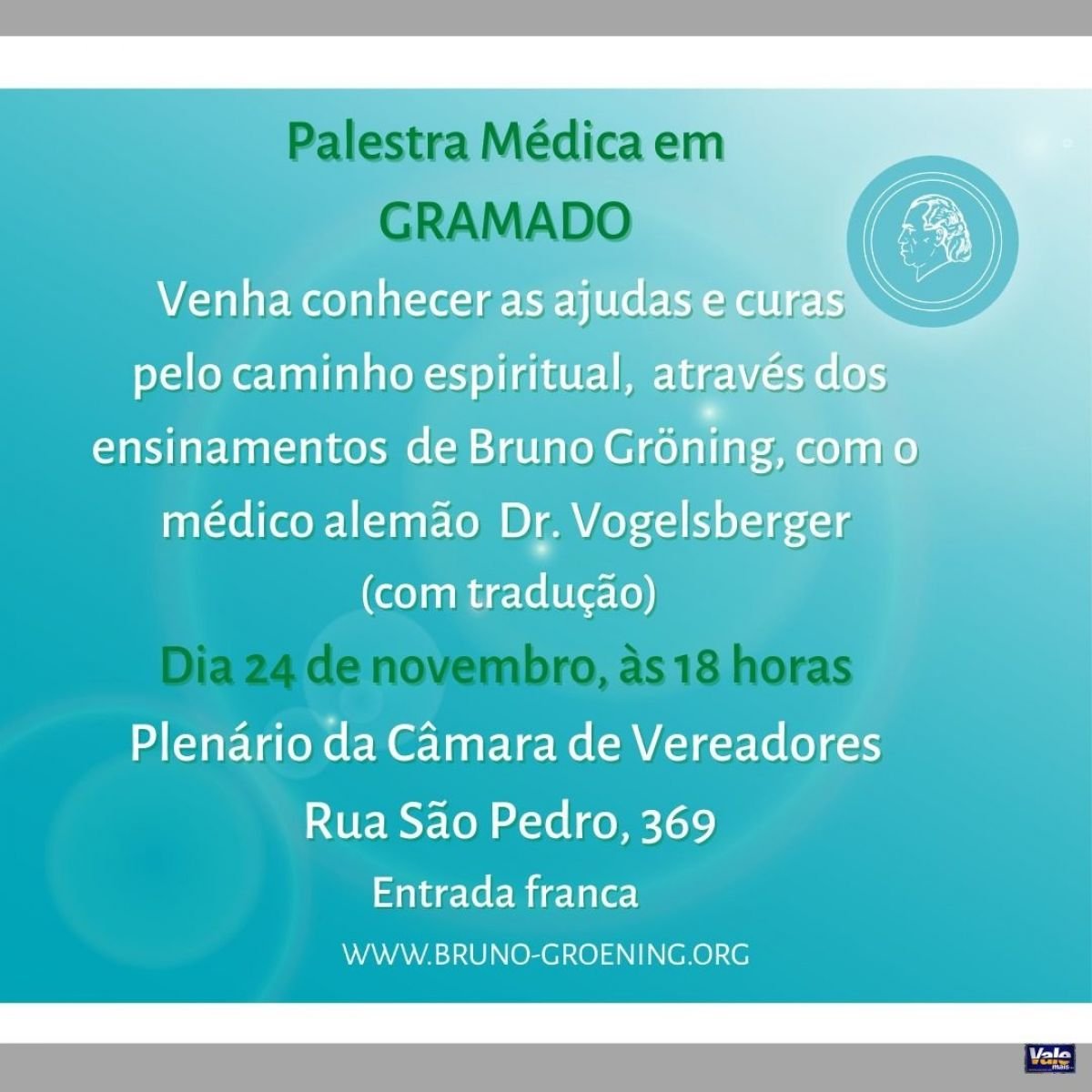 Palestra Médica em GRAMADO

Venha conhecer as ajudas e curas pelo caminho espiritual, através dos ensinamentos de Bruno Gröning, com o médico alemão Dr. Vogelsberger (com tradução)

Dia 24 de novembro, às 18 horas

Plenário da Câmara de Vereadores

Rua São Pedro, 369

Entrada franca

WWW.BRUNO-GROENING.ORG

Vale mais